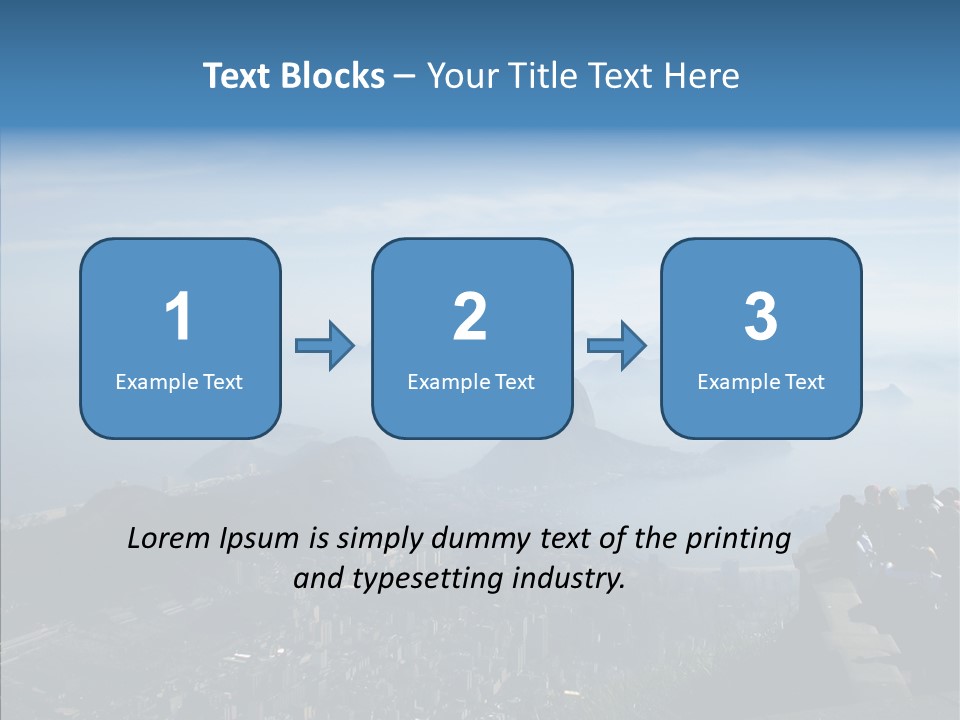 Text Blocks – Your Title Text Here

1
Example Text

2
Example Text

3
Example Text

Lorem Ipsum is simply dummy text of the printing and typesetting industry.